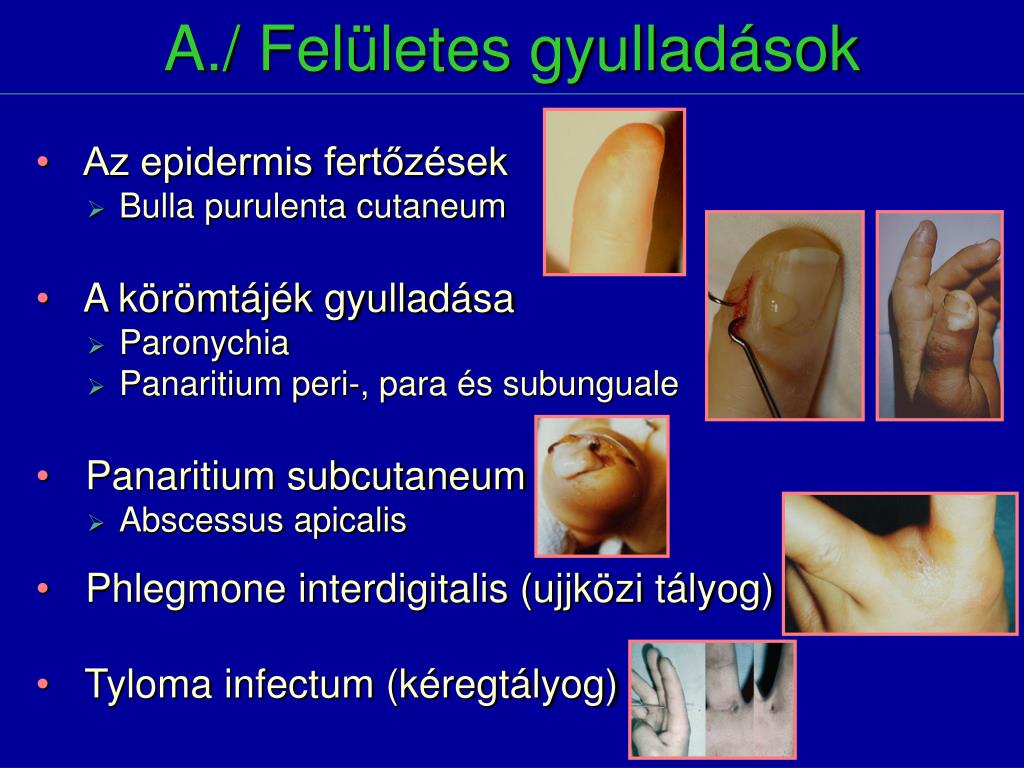 A./ Felületes gyulladások

• Az epidermis fertőzések
  ➢ Bulla purulenta cutaneum

• A körömtájék gyulladása
  ➢ Paronychia
  ➢ Panaritium peri-, para és subunguale

• Panaritium subcutaneum
  ➢ Abscessus apicalis

• Phlegmone interdigitalis (ujjközi tályog)

• Tyloma infectum (kéregtályog)